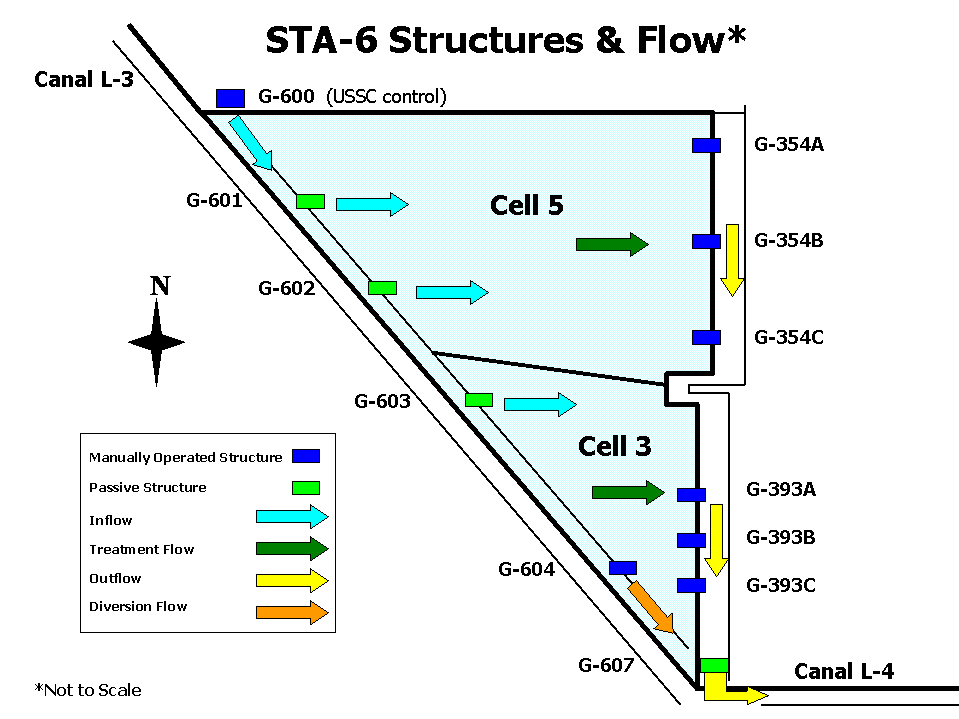 STA-6 Structures & Flow*

Canal L-3

G-600 (USSC control)

G-354A

G-601

Cell 5

G-354B

N

G-602

G-354C

G-603

Cell 3

Manually Operated Structure

Passive Structure

Inflow

Treatment Flow

Outflow

Diversion Flow

G-393A

G-393B

G-604

G-393C

G-607

Canal L-4

*Not to Scale